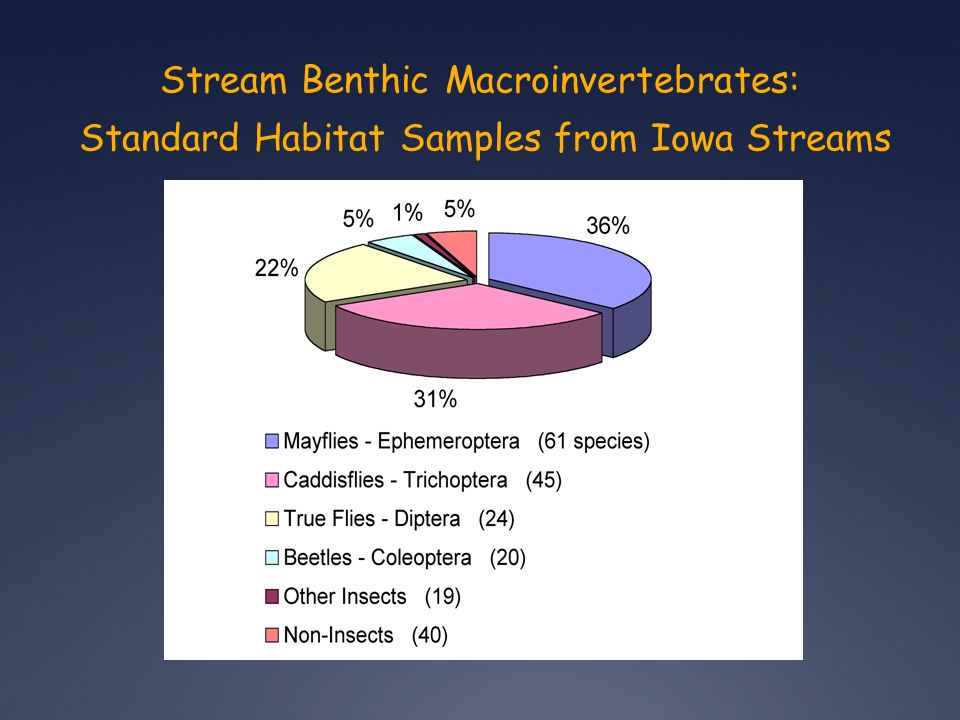 Stream Benthic Macroinvertebrates:
Standard Habitat Samples from Iowa Streams

5%
1%
5%
36%
22%
31%

Mayflies - Ephemeroptera (61 species)
Caddisflies - Trichoptera (45)
True Flies - Diptera (24)
Beetles - Coleoptera (20)
Other Insects (19)
Non-Insects (40)